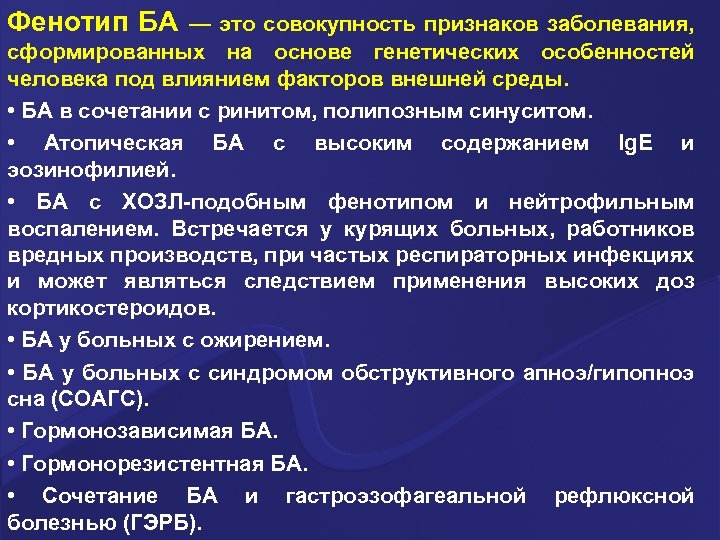 Фенотип БА — это совокупность признаков заболевания, сформированных на основе генетических особенностей человека под влиянием факторов внешней среды.

• БА в сочетании с ринитом, полипозным синуситом.

• Атопическая БА с высоким содержанием IgE и эозинофилией.

• БА с ХОЗЛ-подобным фенотипом и нейтрофильным воспалением. Встречается у курящих больных, работников вредных производств, при частых респираторных инфекциях и может являться следствием применения высоких доз кортикостероидов.

• БА у больных с ожирением.

• БА у больных с синдромом обструктивного апноэ/гипопноэ сна (СОАГС).

• Гормонозависимая БА.

• Гормонорезистентная БА.

• Сочетание БА и гастроэзофагеальной рефлюксной болезнью (ГЭРБ).